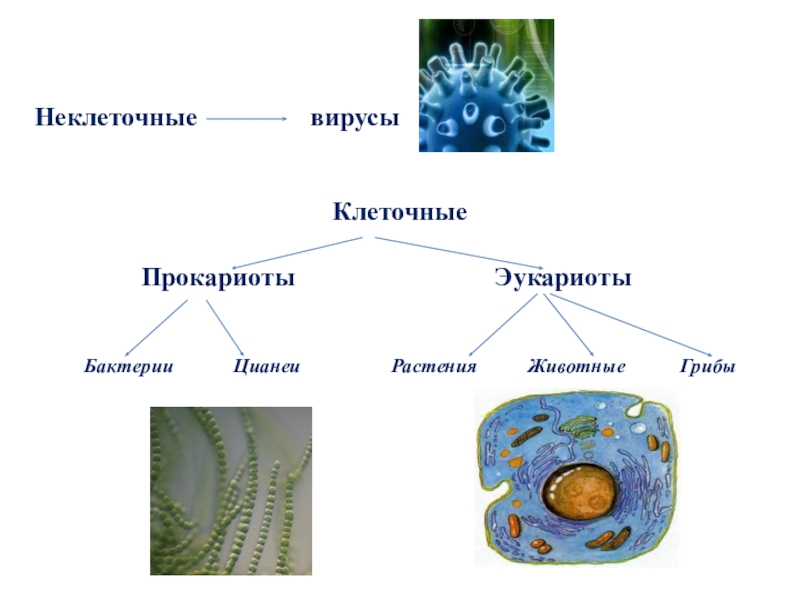 Неклеточные вирусы

Клеточные

Прокариоты

Эукариоты

Бактерии

Цианеи

Растения

Животные

Грибы